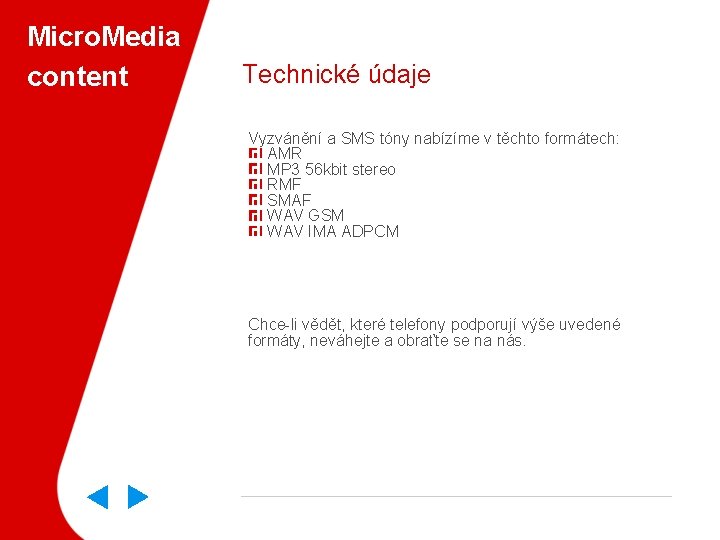 MicroMedia content

Technické údaje

Vyzvánění a SMS tóny nabízíme v těchto formátech:
AMR
MP3 56kbit stereo
RMF
SMAF
WAV GSM
WAV IMA ADPCM

Chce-li vědět, které telefony podporují výše uvedené formáty, neváhejte a obraťte se na nás.